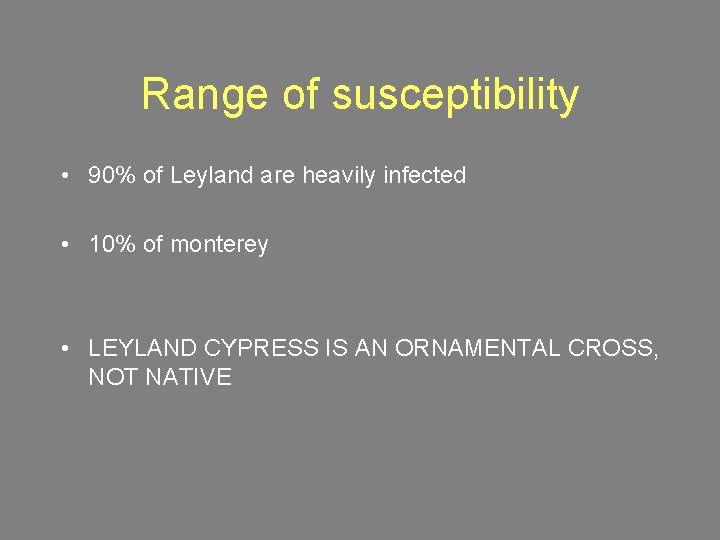 Range of susceptibility

• 90% of Leyland are heavily infected

• 10% of monterey

• LEYLAND CYPRESS IS AN ORNAMENTAL CROSS, NOT NATIVE